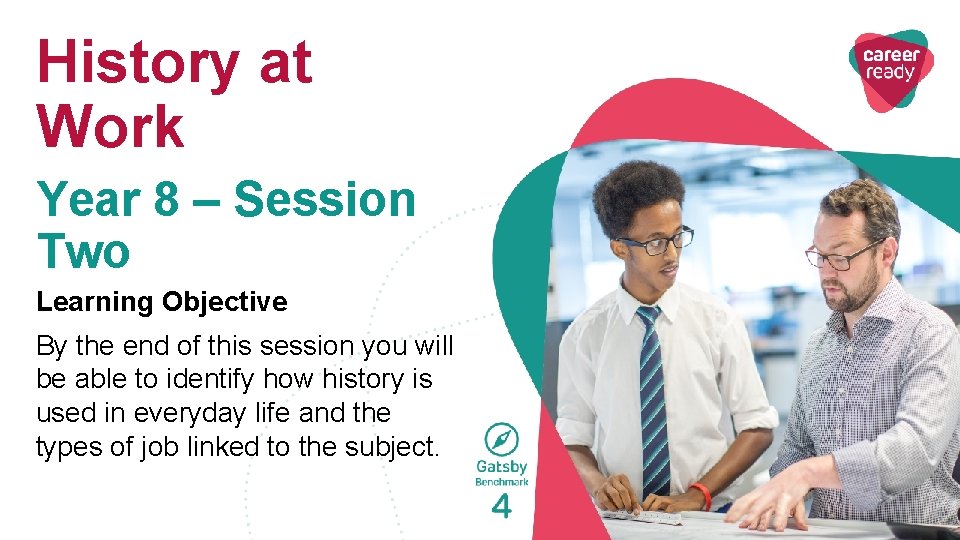 History at Work

Year 8 – Session Two

Learning Objective

By the end of this session you will be able to identify how history is used in everyday life and the types of job linked to the subject.

career ready

Gatsby Benchmark 4